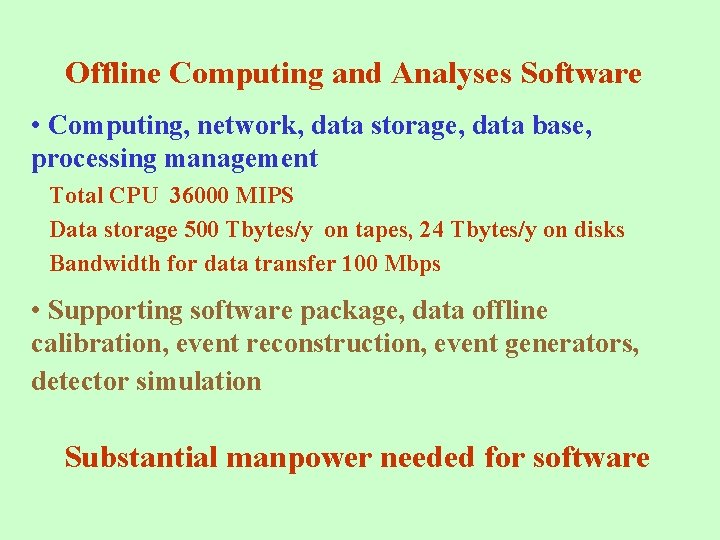 Offline Computing and Analyses Software

• Computing, network, data storage, data base, processing management

Total CPU 36000 MIPS

Data storage 500 Tbytes/y on tapes, 24 Tbytes/y on disks

Bandwidth for data transfer 100 Mbps

• Supporting software package, data offline calibration, event reconstruction, event generators, detector simulation

Substantial manpower needed for software